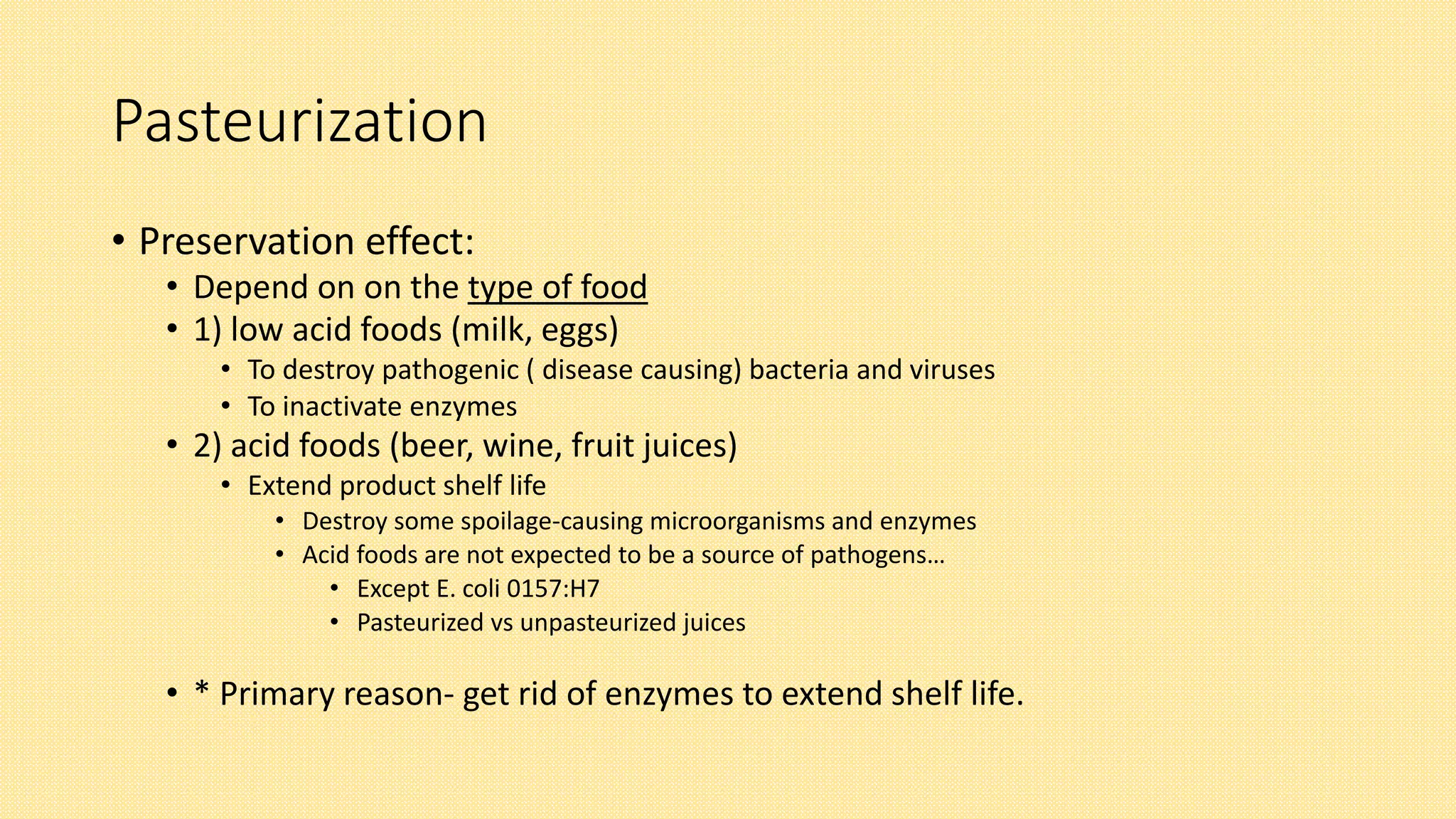 Pasteurization

• Preservation effect:
  • Depend on on the type of food
  • 1) low acid foods (milk, eggs)
    • To destroy pathogenic ( disease causing) bacteria and viruses
    • To inactivate enzymes
  • 2) acid foods (beer, wine, fruit juices)
    • Extend product shelf life
      • Destroy some spoilage-causing microorganisms and enzymes
      • Acid foods are not expected to be a source of pathogens…
        • Except E. coli 0157:H7
        • Pasteurized vs unpasteurized juices

  • * Primary reason- get rid of enzymes to extend shelf life.